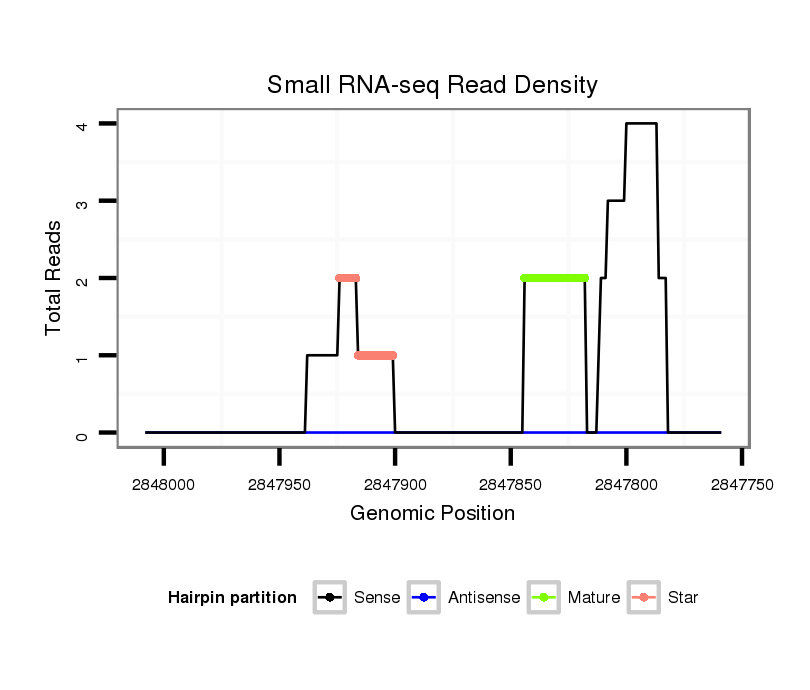 Small RNA-seq Read Density

Total Reads

4
3
2
1
0

2848000 2847950 2847900 2847850 2847800 2847750

Genomic Position

Hairpin partition Sense Antisense Mature Star